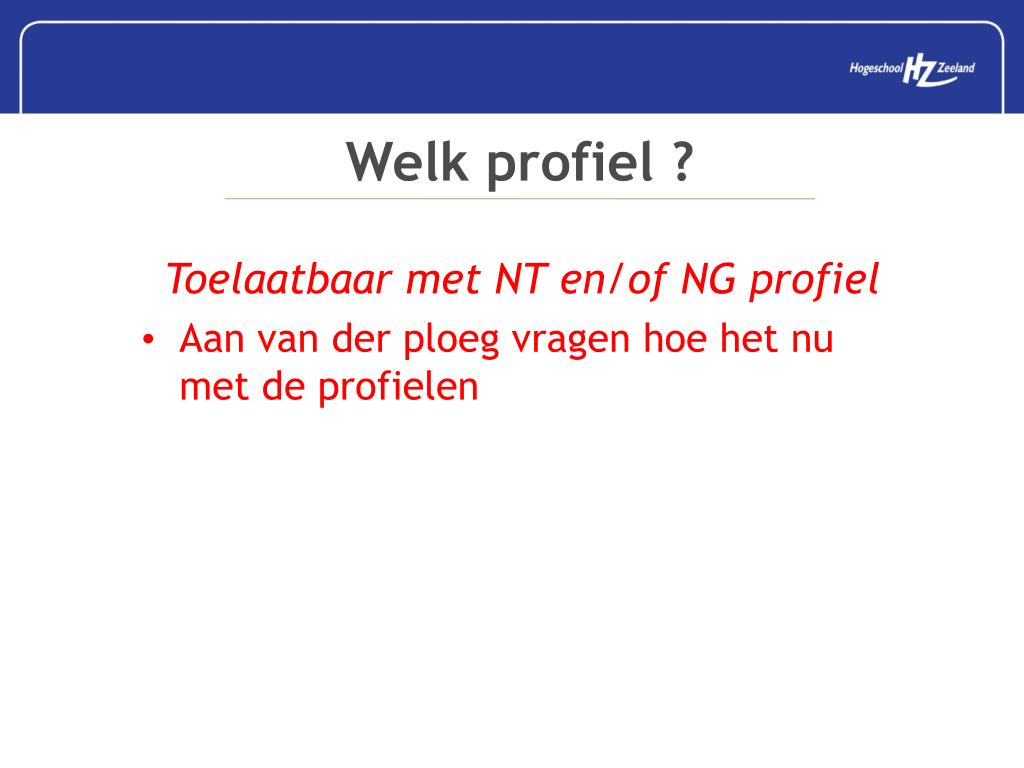 Hogeschool HZ Zeeland

Welk profiel ?

Toelaatbaar met NT en/of NG profiel

• Aan van der ploeg vragen hoe het nu met de profielen